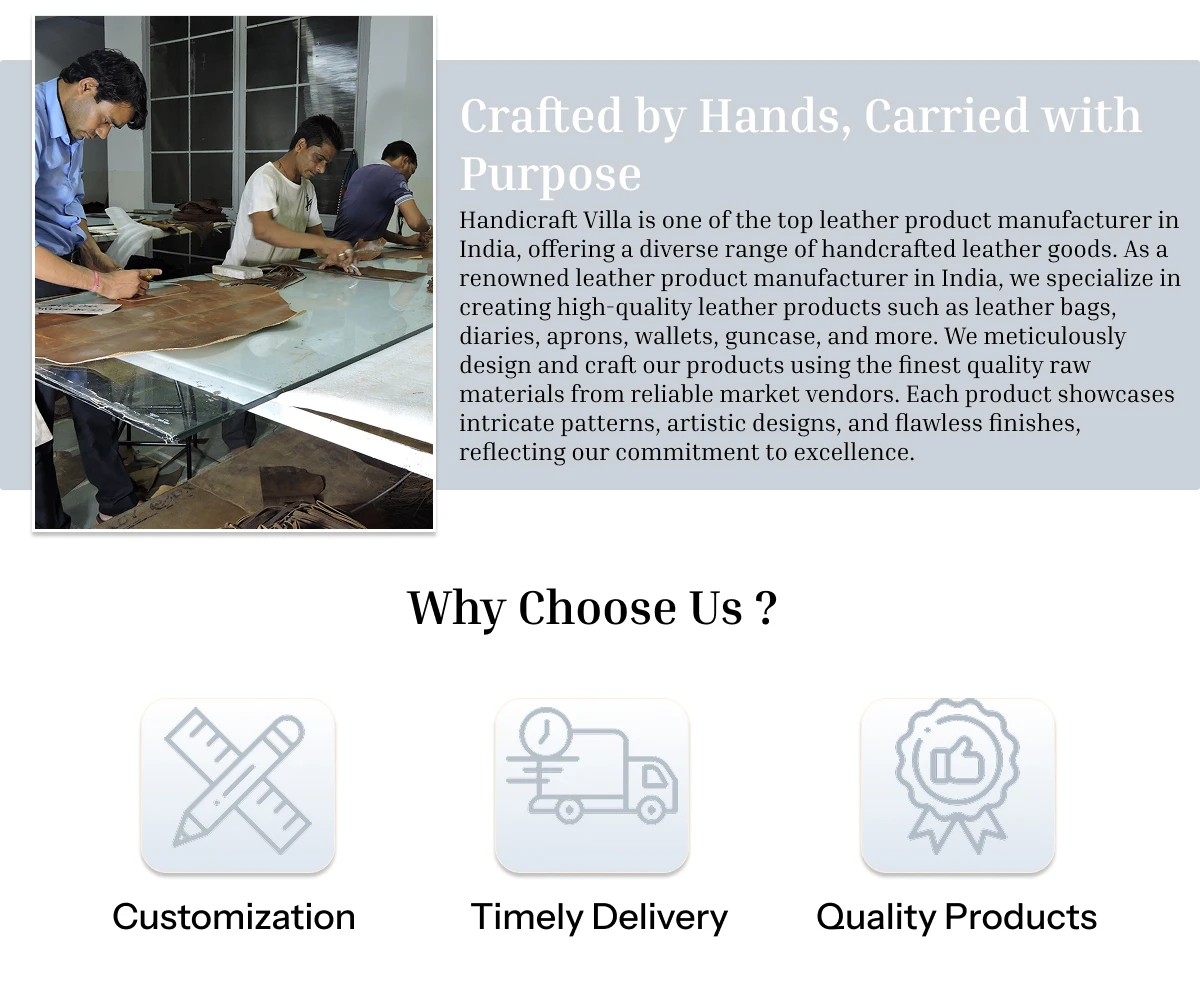 Crafted by Hands, Carried with Purpose

Handicraft Villa is one of the top leather product manufacturer in India, offering a diverse range of handcrafted leather goods. As a renowned leather product manufacturer in India, we specialize in creating high-quality leather products such as leather bags, diaries, aprons, wallets, guncase, and more. We meticulously design and craft our products using the finest quality raw materials from reliable market vendors. Each product showcases intricate patterns, artistic designs, and flawless finishes, reflecting our commitment to excellence.

Why Choose Us ?

Customization

Timely Delivery

Quality Products